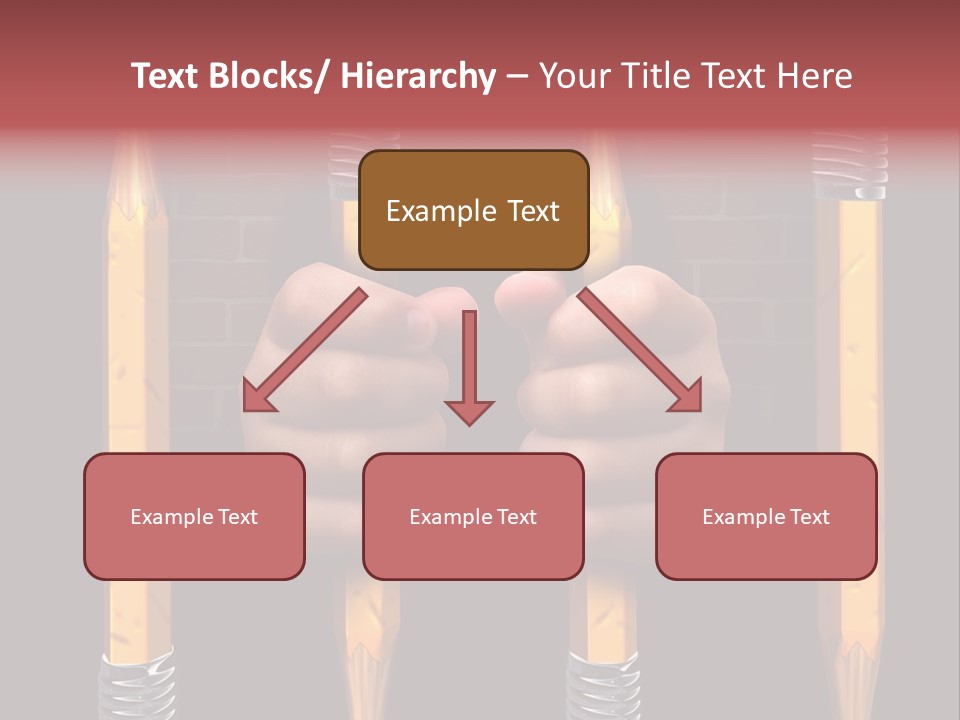 Text Blocks/ Hierarchy – Your Title Text Here

Example Text

Example Text

Example Text

Example Text